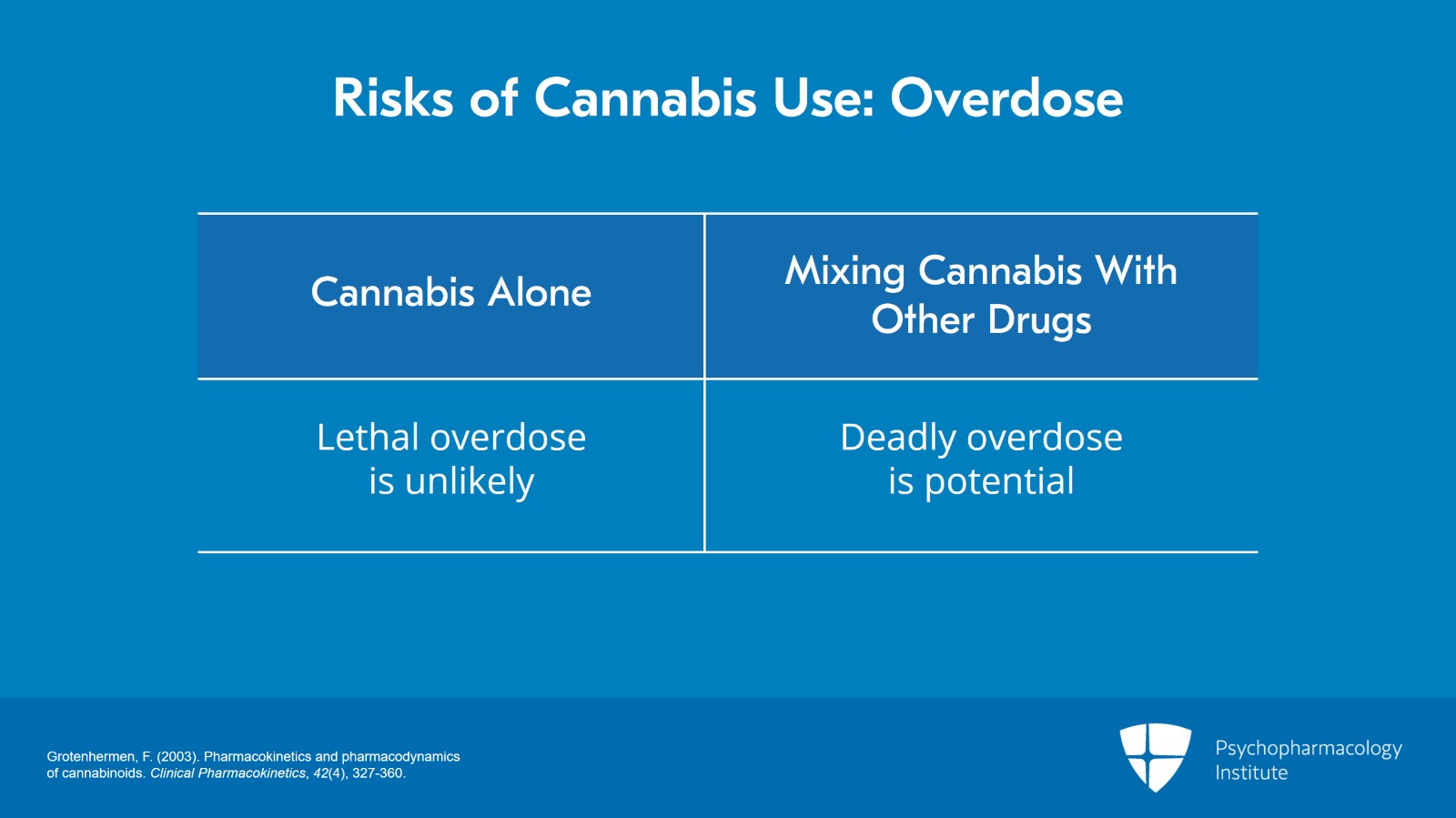 Risks of Cannabis Use: Overdose

| Cannabis Alone | Mixing Cannabis With Other Drugs |
|---|---|
| Lethal overdose is unlikely | Deadly overdose is potential |

Grotenhermen, F. (2003). Pharmacokinetics and pharmacodynamics of cannabinoids. Clinical Pharmacokinetics, 42(4), 327-360.

Psychopharmacology Institute